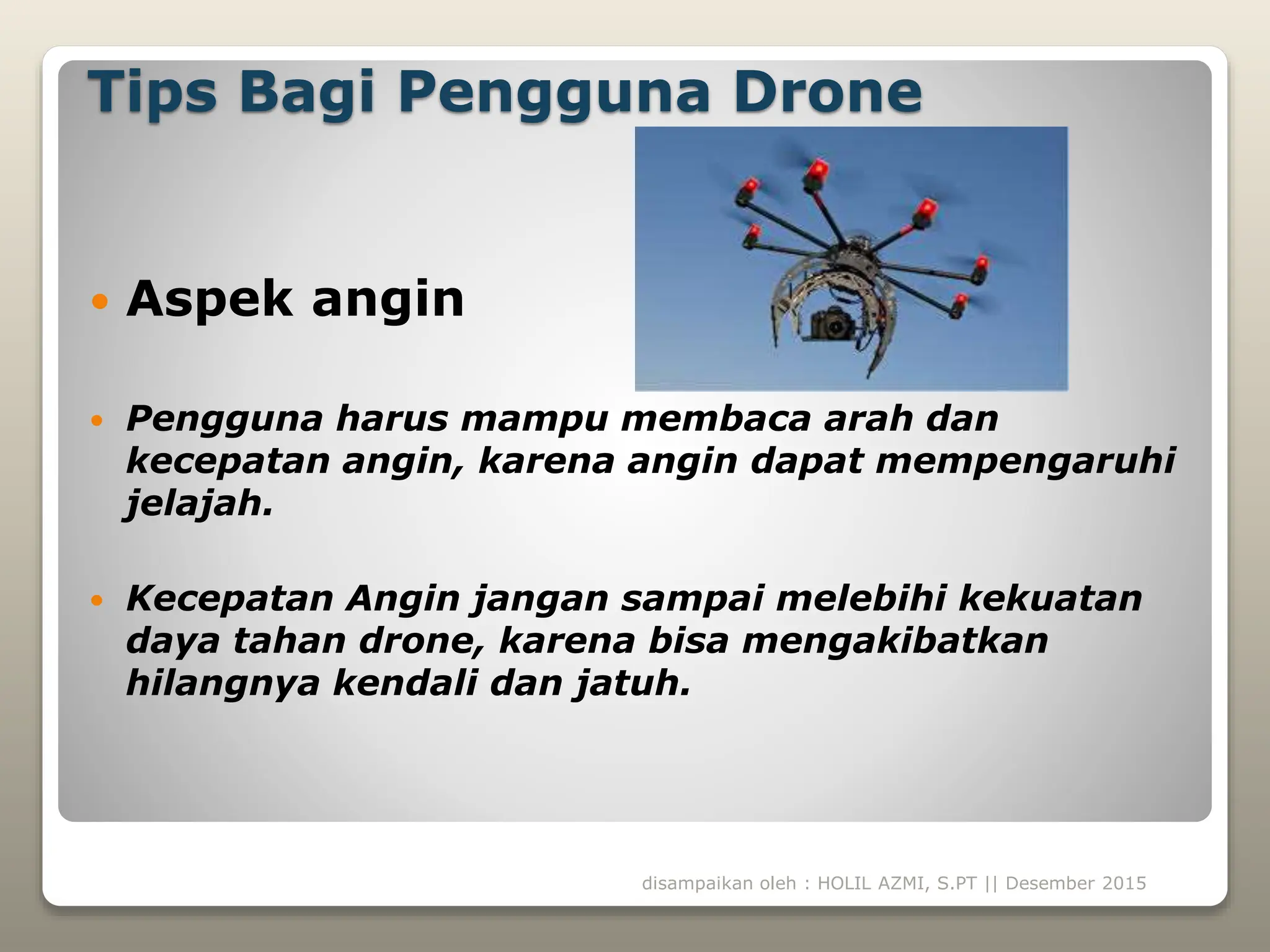 Tips Bagi Pengguna Drone

• Aspek angin

• Pengguna harus mampu membaca arah dan kecepatan angin, karena angin dapat mempengaruhi jelajah.

• Kecepatan Angin jangan sampai melebihi kekuatan daya tahan drone, karena bisa mengakibatkan hilangnya kendali dan jatuh.

disampaikan oleh : HOLIL AZMI, S.PT || Desember 2015